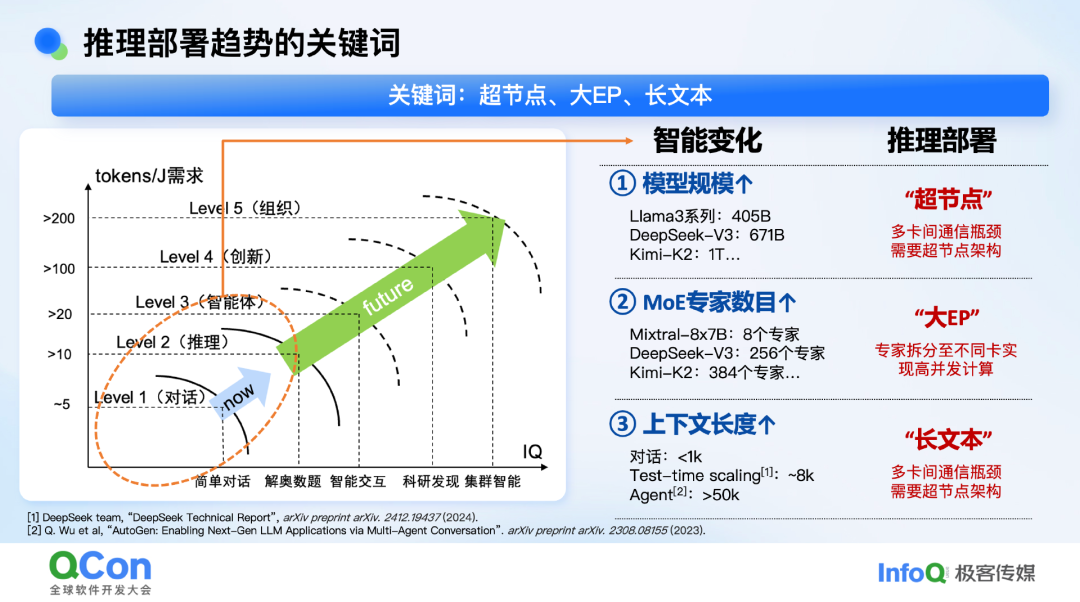 推理部署趋势的关键词

关键词：超节点、大EP、长文本

tokens/J需求

>200
>100
>20
>10
~5

Level 5（组织）
Level 4（创新）
Level 3（智能体）
Level 2（推理）
Level 1（对话）

now
future

IQ

简单对话　解奥数题　智能交互　科研发现　集群智能

智能变化　推理部署

① 模型规模↑
Llama3系列：405B
DeepSeek-V3：671B
Kimi-K2：1T…

“超节点”
多卡间通信瓶颈
需要超节点架构

② MoE专家数目↑
Mixtral-8x7B：8个专家
DeepSeek-V3：256个专家
Kimi-K2：384个专家…

“大EP”
专家拆分至不同卡实现高并发计算

③ 上下文长度↑
对话：<1k
Test-time scaling$^{[1]}$：~8k
Agent$^{[2]}$：>50k

“长文本”
多卡间通信瓶颈
需要超节点架构

[1] DeepSeek team, “DeepSeek Technical Report”, arXiv preprint arXiv. 2412.19437 (2024).
[2] Q. Wu et al, “AutoGen: Enabling Next-Gen LLM Applications via Multi-Agent Conversation”. arXiv preprint arXiv. 2308.08155 (2023).

QCon
全球软件开发大会

InfoQ 极客传媒